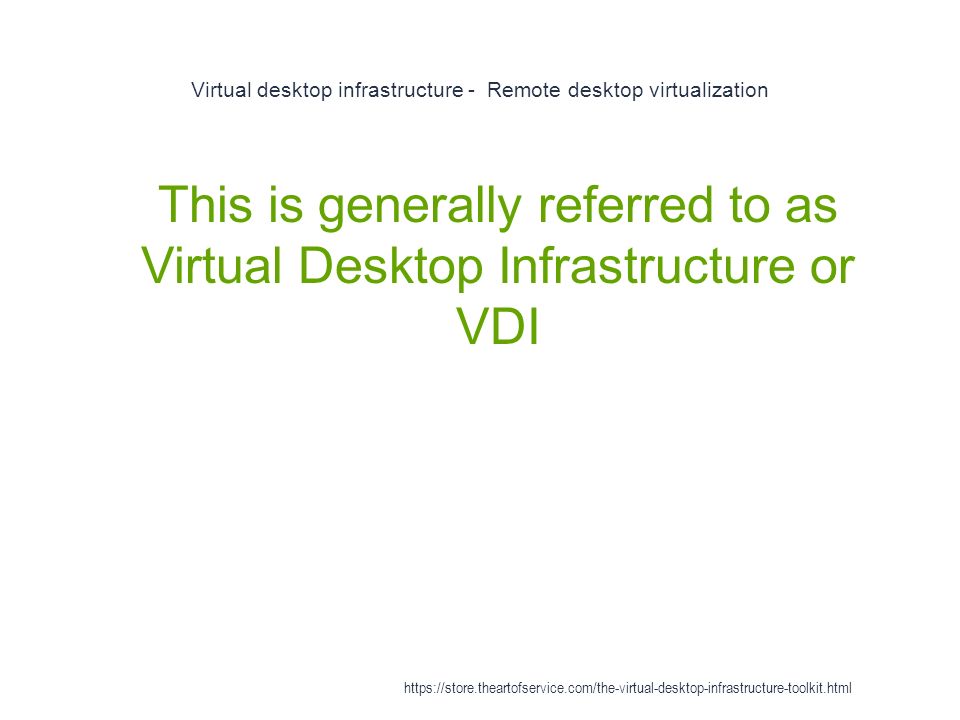 Virtual desktop infrastructure - Remote desktop virtualization

This is generally referred to as Virtual Desktop Infrastructure or VDI

https://store.theartofservice.com/the-virtual-desktop-infrastructure-toolkit.html